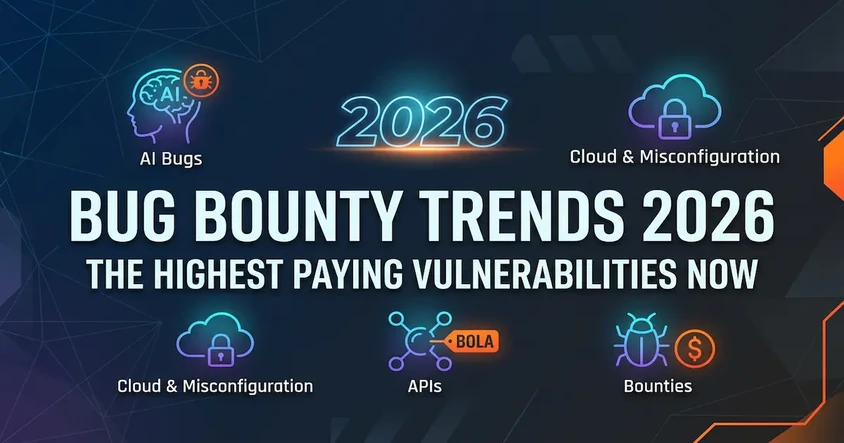 AI

AI Bugs

2026

Cloud & Misconfiguration

BUG BOUNTY TRENDS 2026

THE HIGHEST PAYING VULNERABILITIES NOW

Cloud & Misconfiguration

BOLA

APIs

$

Bounties